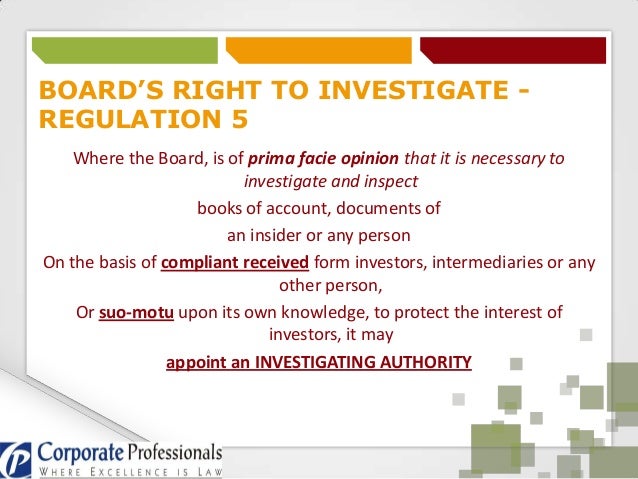 BOARD'S RIGHT TO INVESTIGATE - REGULATION 5

Where the Board, is of prima facie opinion that it is necessary to investigate and inspect

books of account, documents of

an insider or any person

On the basis of compliant received form investors, intermediaries or any other person,

Or suo-motu upon its own knowledge, to protect the interest of investors, it may

appoint an INVESTIGATING AUTHORITY

Corporate Professionals
WHERE EXCELLENCE IS LAW